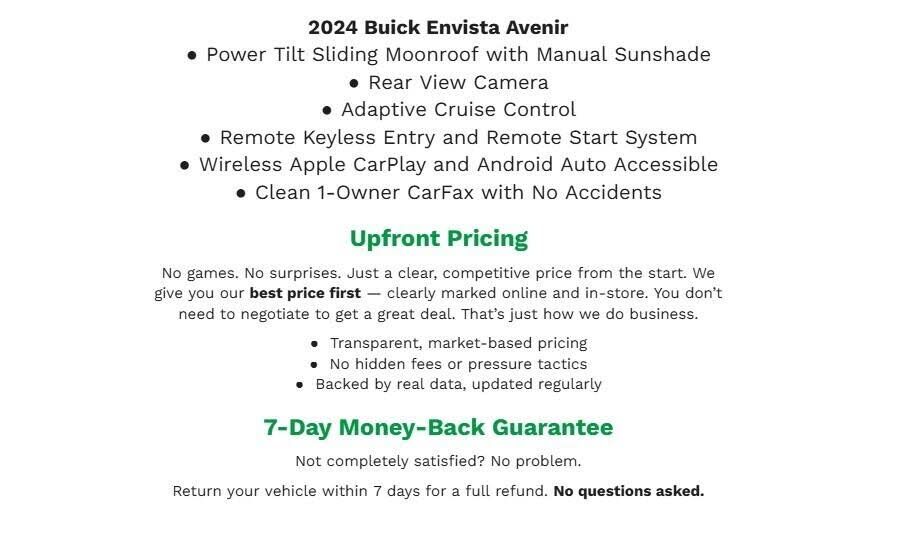 2024 Buick Envista Avenir

● Power Tilt Sliding Moonroof with Manual Sunshade
● Rear View Camera
● Adaptive Cruise Control
● Remote Keyless Entry and Remote Start System
● Wireless Apple CarPlay and Android Auto Accessible
● Clean 1-Owner CarFax with No Accidents

Upfront Pricing

No games. No surprises. Just a clear, competitive price from the start. We give you our best price first — clearly marked online and in-store. You don't need to negotiate to get a great deal. That's just how we do business.

● Transparent, market-based pricing
● No hidden fees or pressure tactics
● Backed by real data, updated regularly

7-Day Money-Back Guarantee

Not completely satisfied? No problem.

Return your vehicle within 7 days for a full refund. No questions asked.